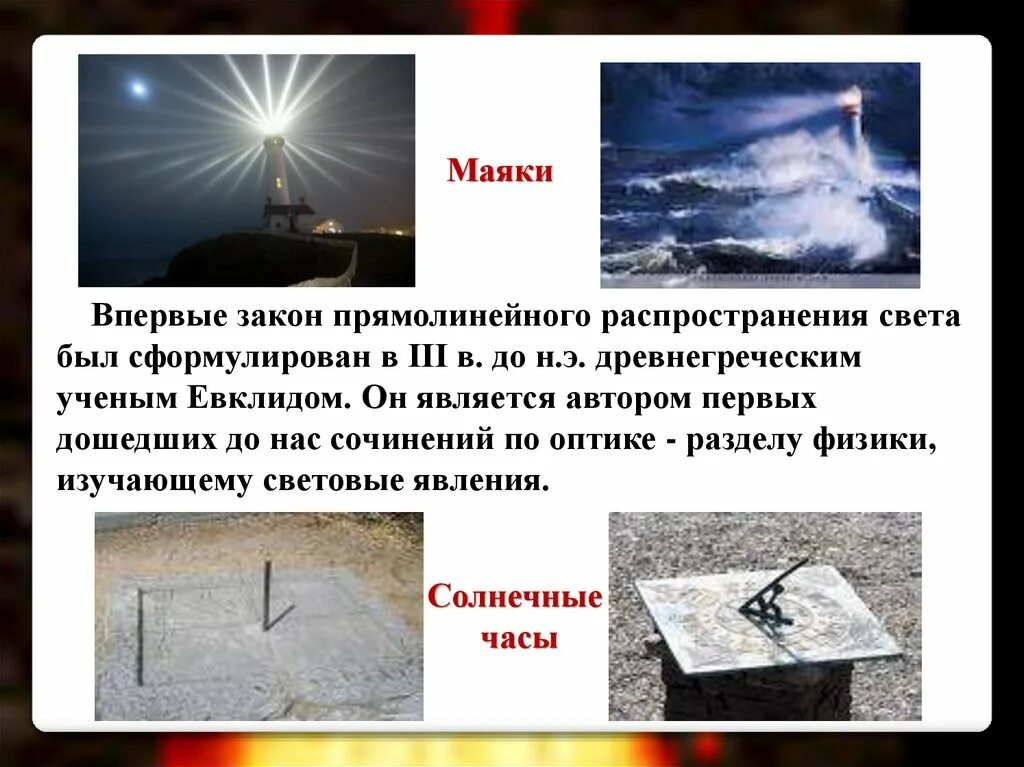 Маяки

Впервые закон прямолинейного распространения света был сформулирован в III в. до н.э. древнегреческим ученым Евклидом. Он является автором первых дошедших до нас сочинений по оптике - разделу физики, изучающему световые явления.

Солнечные часы